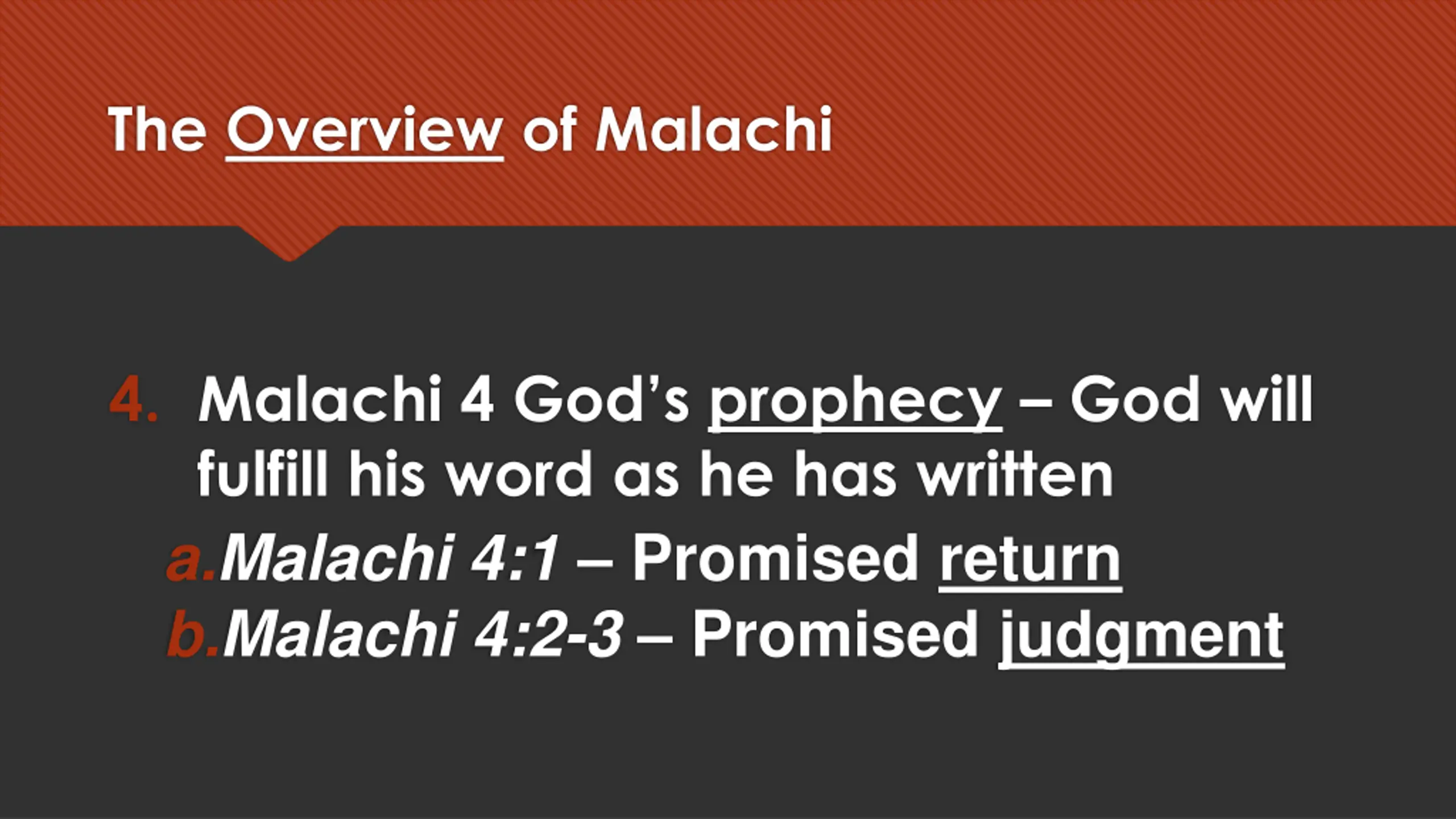 The Overview of Malachi

4. Malachi 4 God's prophecy – God will fulfill his word as he has written

a. Malachi 4:1 – Promised return

b. Malachi 4:2-3 – Promised judgment